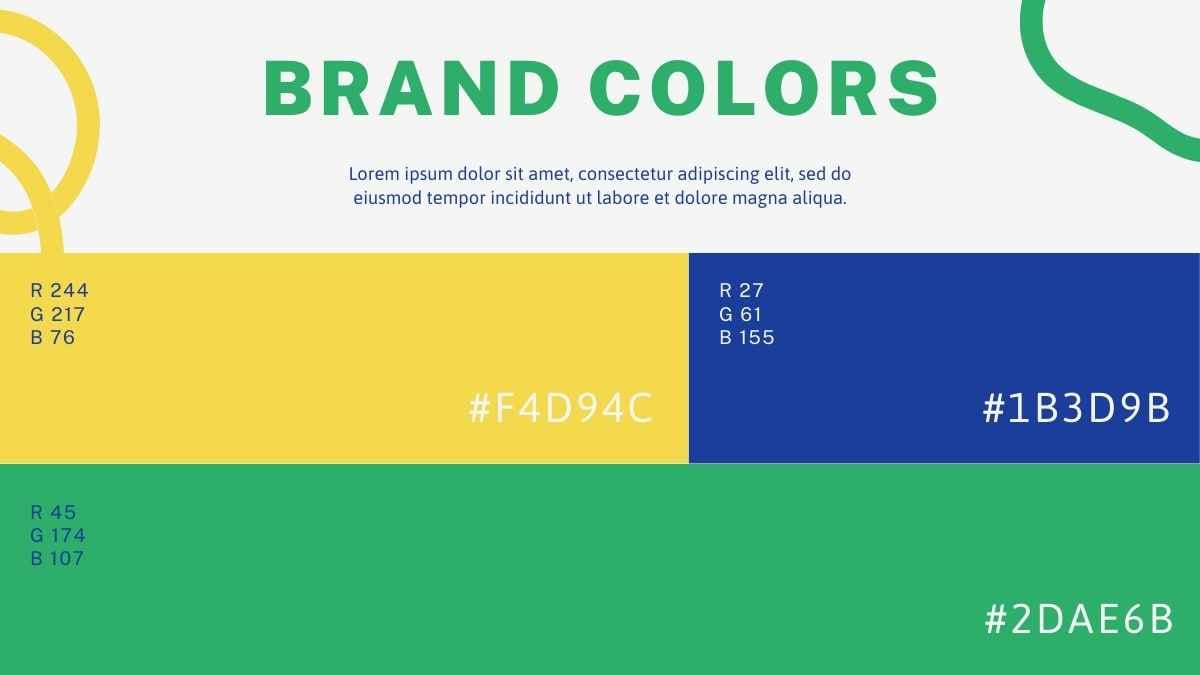 BRAND COLORS

Lorem ipsum dolor sit amet, consectetur adipiscing elit, sed do eiusmod tempor incididunt ut labore et dolore magna aliqua.

R 244
G 217
B 76

#F4D94C

R 27
G 61
B 155

#1B3D9B

R 45
G 174
B 107

#2DAE6B